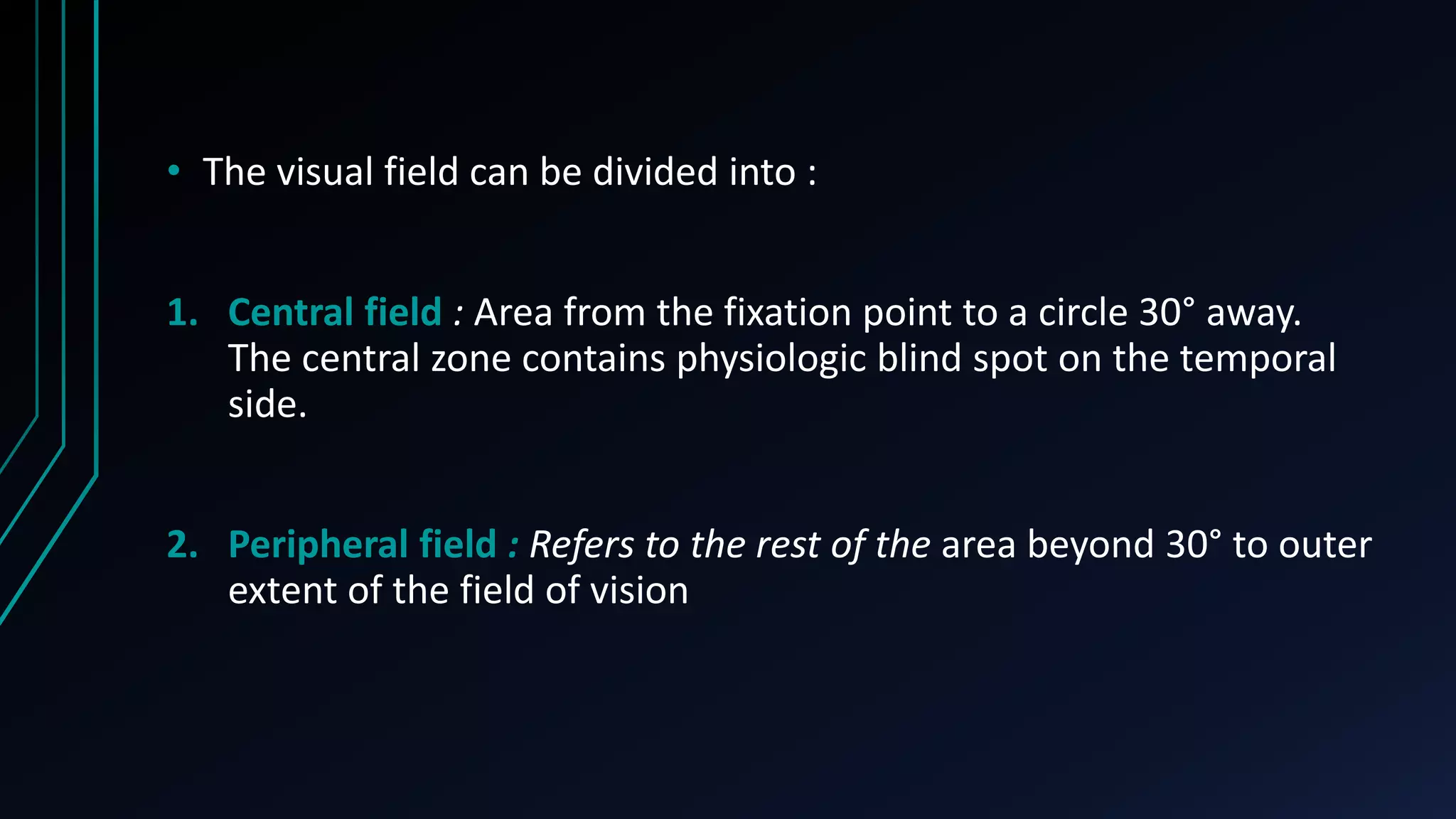 • The visual field can be divided into :

1. Central field : Area from the fixation point to a circle 30° away. The central zone contains physiologic blind spot on the temporal side.

2. Peripheral field : Refers to the rest of the area beyond 30° to outer extent of the field of vision